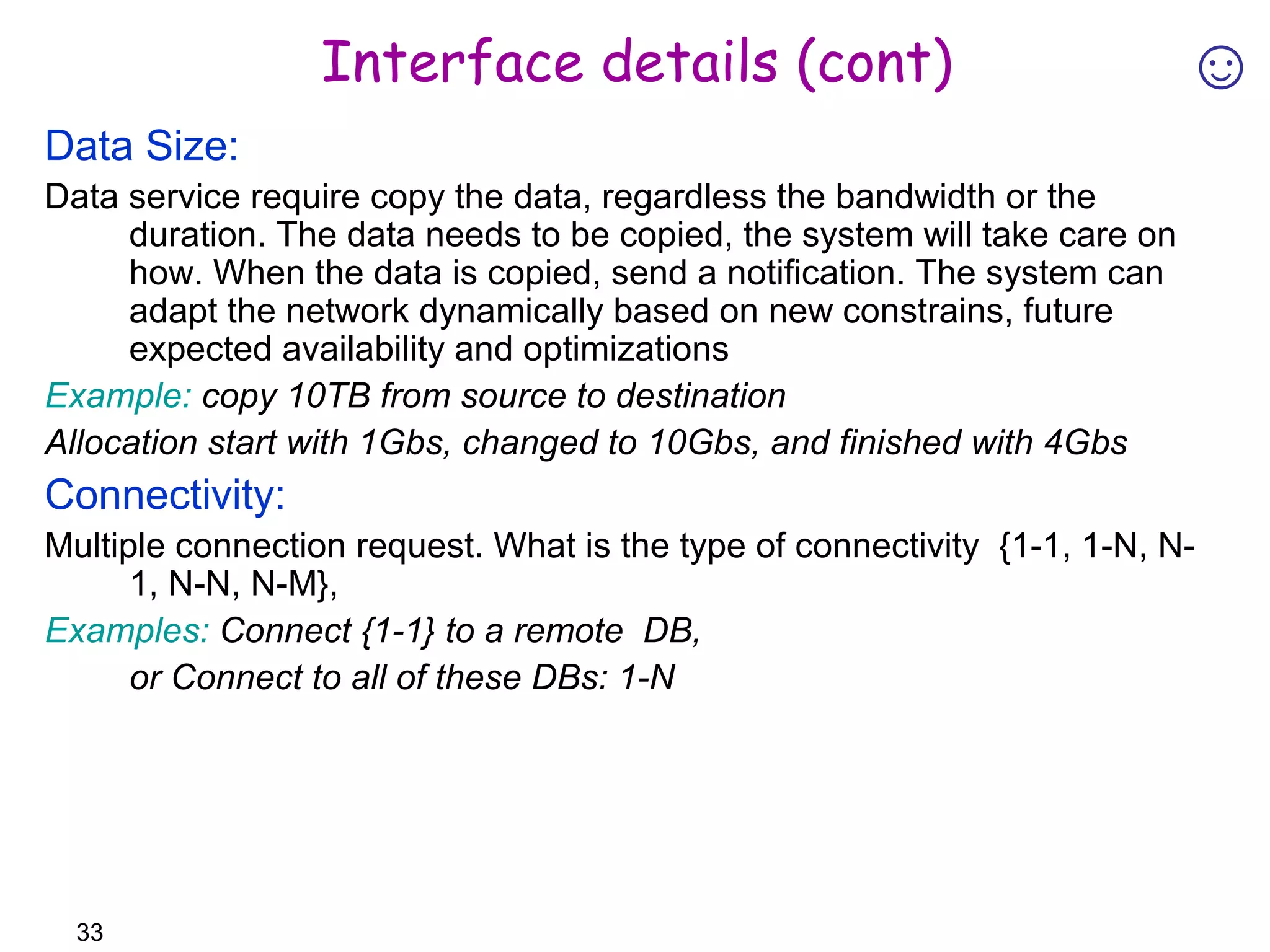 Interface details (cont)

Data Size:

Data service require copy the data, regardless the bandwidth or the duration. The data needs to be copied, the system will take care on how. When the data is copied, send a notification. The system can adapt the network dynamically based on new constrains, future expected availability and optimizations

Example: copy 10TB from source to destination

Allocation start with 1Gbs, changed to 10Gbs, and finished with 4Gbs

Connectivity:

Multiple connection request. What is the type of connectivity {1-1, 1-N, N-1, N-N, N-M},

Examples: Connect {1-1} to a remote DB,

or Connect to all of these DBs: 1-N

33